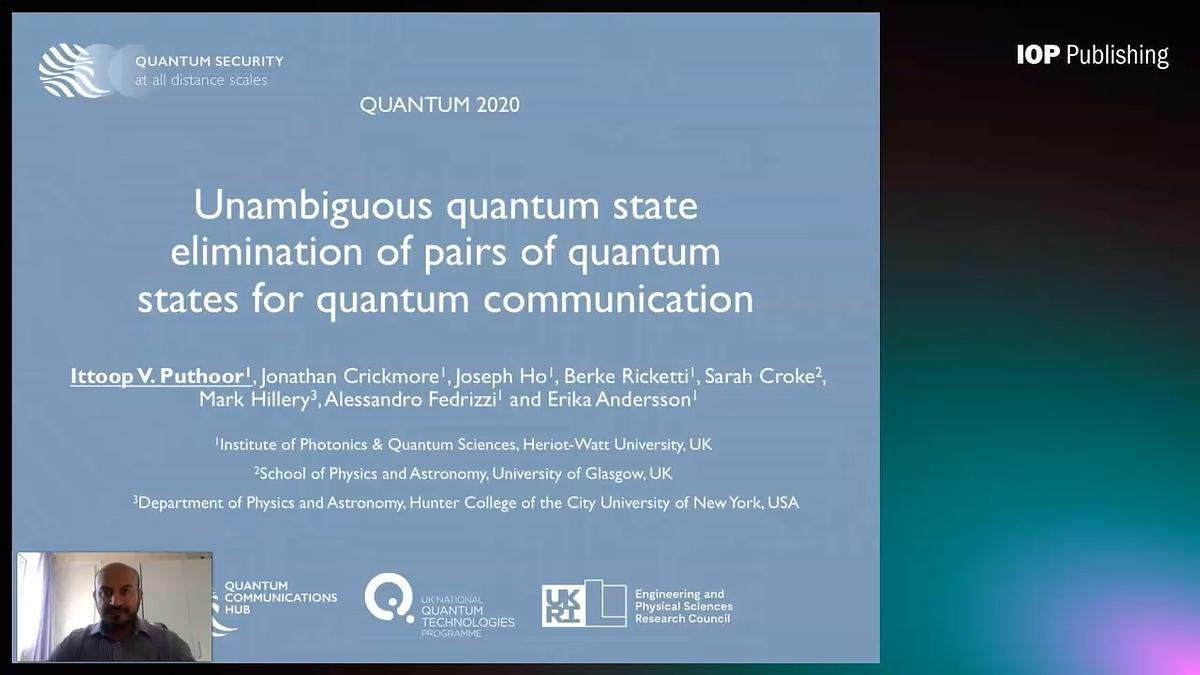 QUANTUM SECURITY
at all distance scales

IOP Publishing

QUANTUM 2020

Unambiguous quantum state elimination of pairs of quantum states for quantum communication

Ittoop V. Puthoor$^1$, Jonathan Crickmore$^1$, Joseph Ho$^1$, Berke Ricketti$^1$, Sarah Croke$^2$, Mark Hillery$^3$, Alessandro Fedrizzi$^1$ and Erika Andersson$^1$

$^1$Institute of Photonics & Quantum Sciences, Heriot-Watt University, UK

$^2$School of Physics and Astronomy, University of Glasgow, UK

$^3$Department of Physics and Astronomy, Hunter College of the City University of New York, USA

QUANTUM COMMUNICATIONS HUB

UK NATIONAL QUANTUM TECHNOLOGIES PROGRAMME

UKRI

Engineering and Physical Sciences Research Council